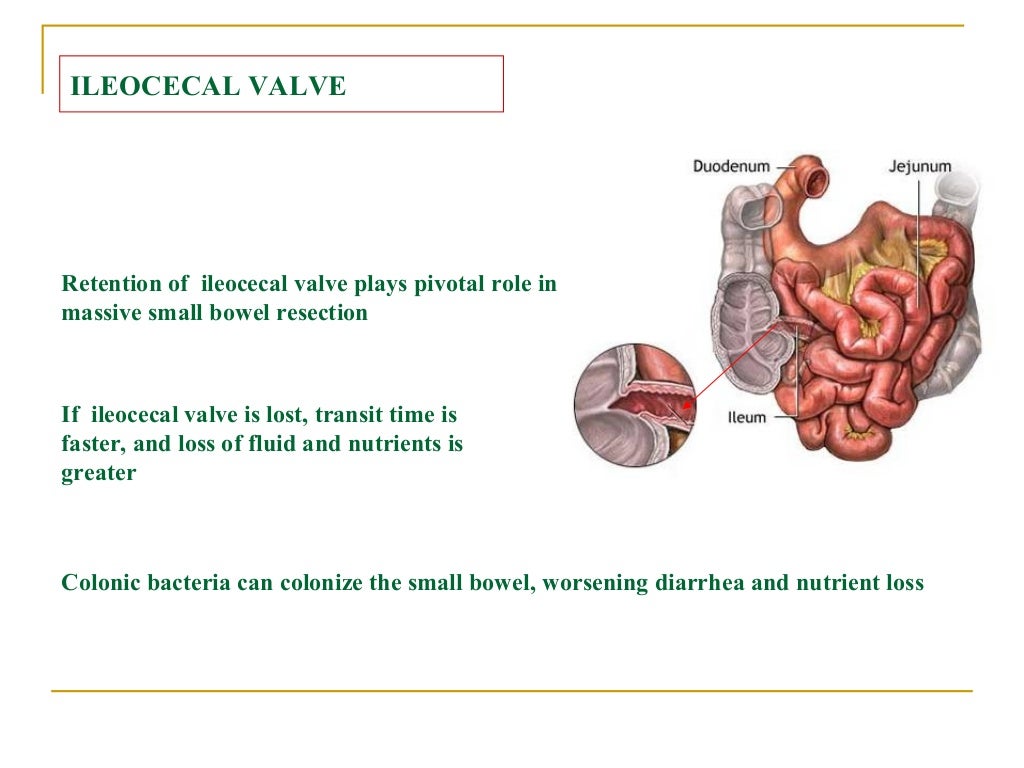 ILEOCECAL VALVE

Duodenum

Jejunum

Ileum

Retention of ileocecal valve plays pivotal role in massive small bowel resection

If ileocecal valve is lost, transit time is faster, and loss of fluid and nutrients is greater

Colonic bacteria can colonize the small bowel, worsening diarrhea and nutrient loss